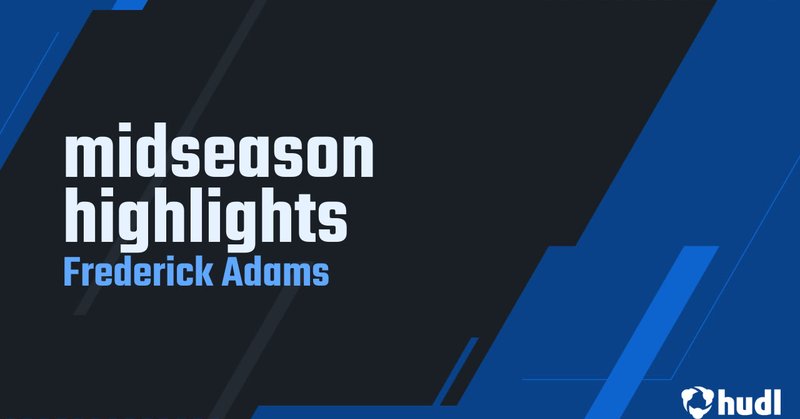 midseason highlights
Frederick Adams

hudl